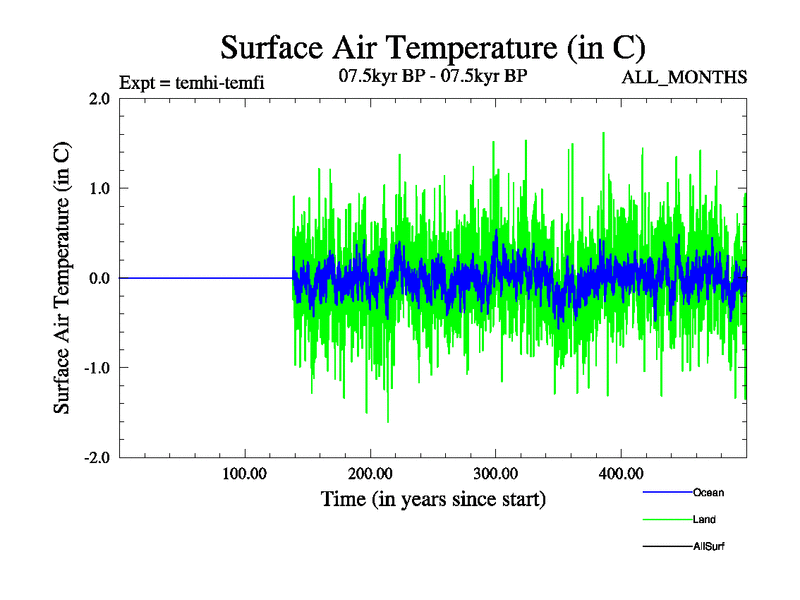 Surface Air Temperature (in C)

Expt = temhi-temfi

07.5kyr BP - 07.5kyr BP

ALL_MONTHS

Surface Air Temperature (in C)

2.0
1.0
0.0
-1.0
-2.0

100.00
200.00
300.00
400.00

Time (in years since start)

Ocean
Land
AllSurf